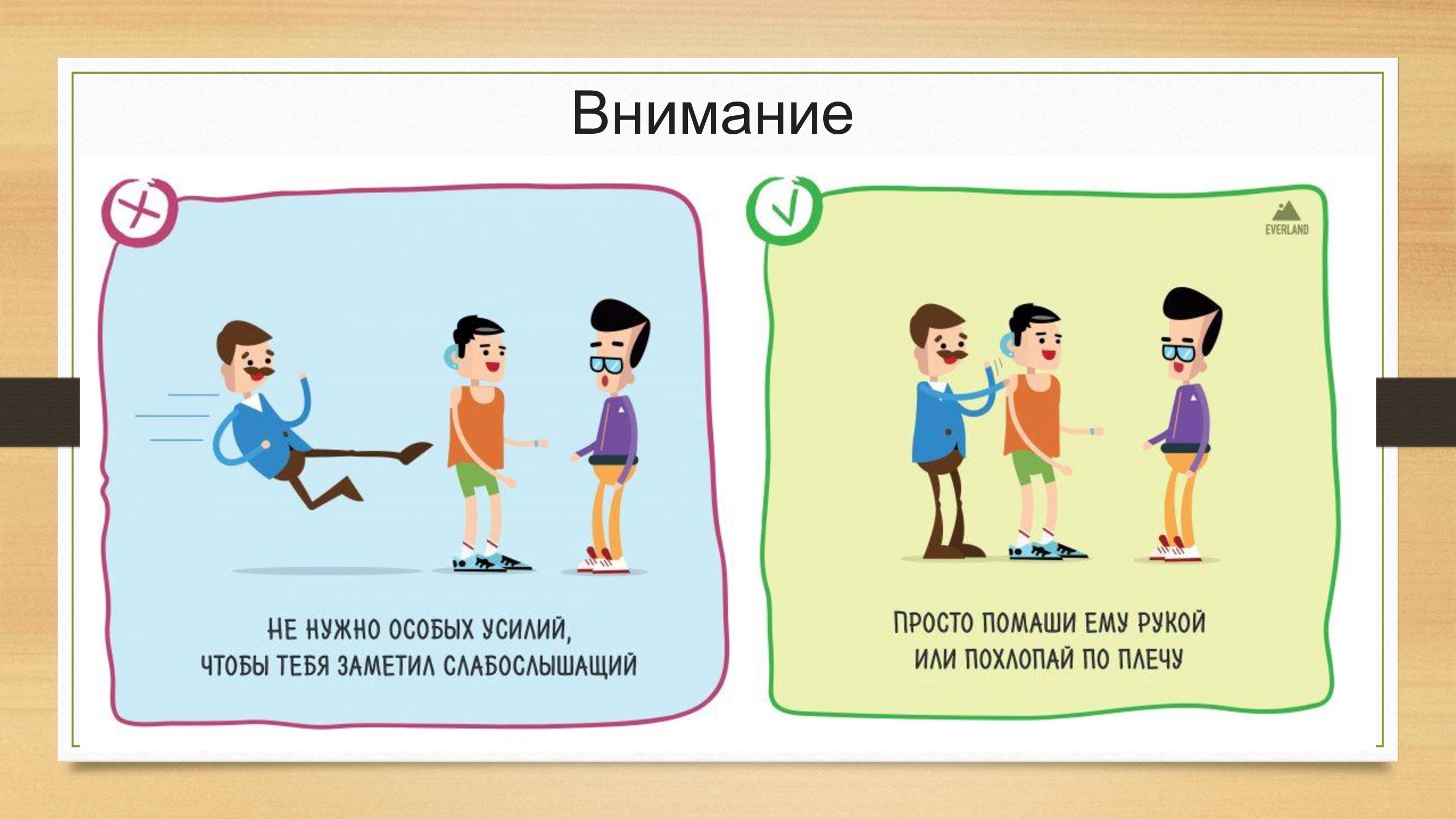 Внимание

НЕ НУЖНО ОСОБЫХ УСИЛИЙ, ЧТОБЫ ТЕБЯ ЗАМЕТИЛ СЛАБОСЛЫШАЩИЙ

EVERLAND

ПРОСТО ПОМАШИ ЕМУ РУКОЙ ИЛИ ПОХЛОПАЙ ПО ПЛЕЧУ